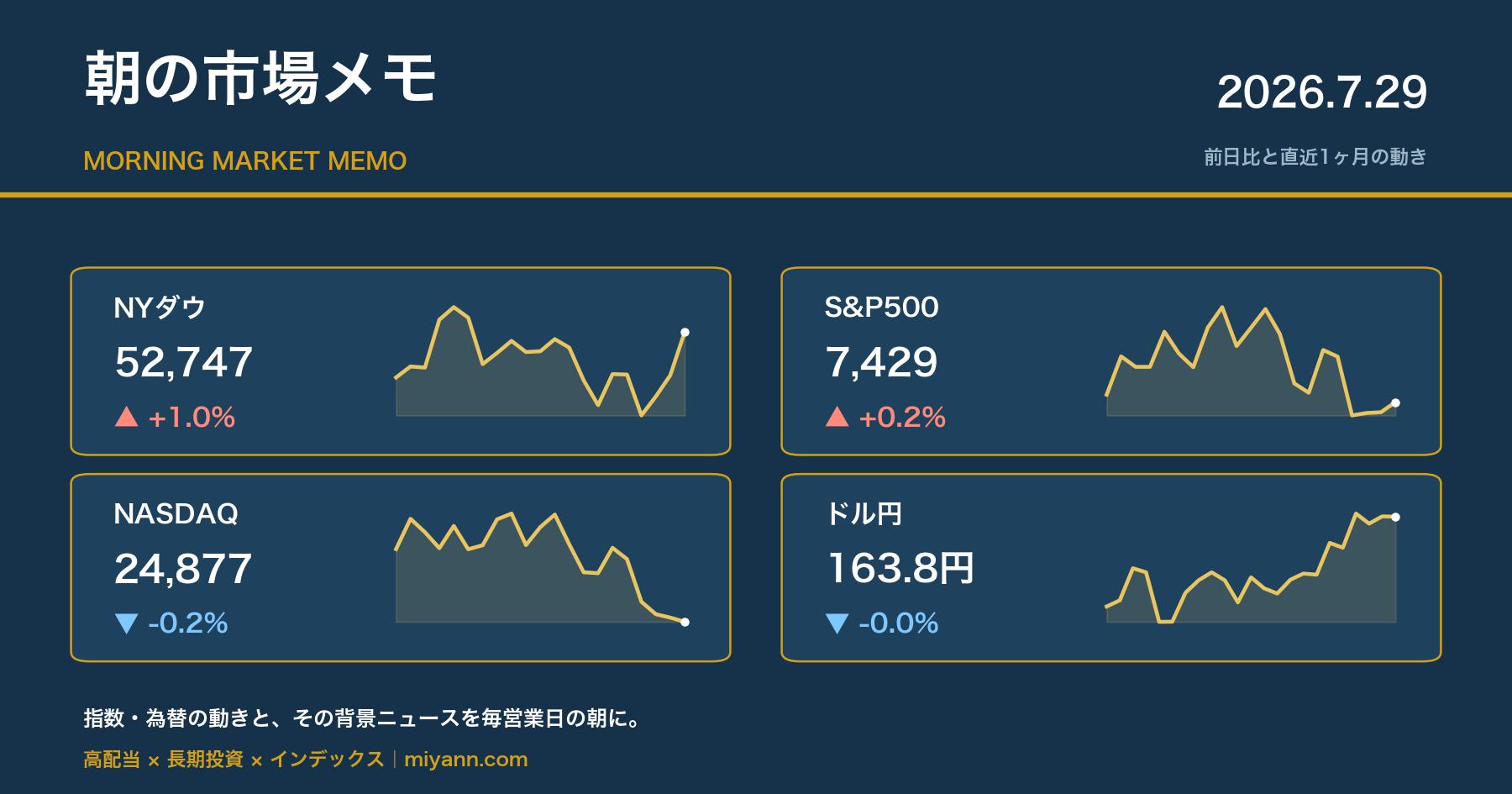 朝の市場メモ

2026.7.29

MORNING MARKET MEMO

前日比と直近1ヶ月の動き

NYダウ
52,747
▲ +1.0%

S&P500
7,429
▲ +0.2%

NASDAQ
24,877
▼ -0.2%

ドル円
163.8円
▼ -0.0%

指数・為替の動きと、その背景ニュースを毎営業日の朝に。

高配当 × 長期投資 × インデックス | miyann.com